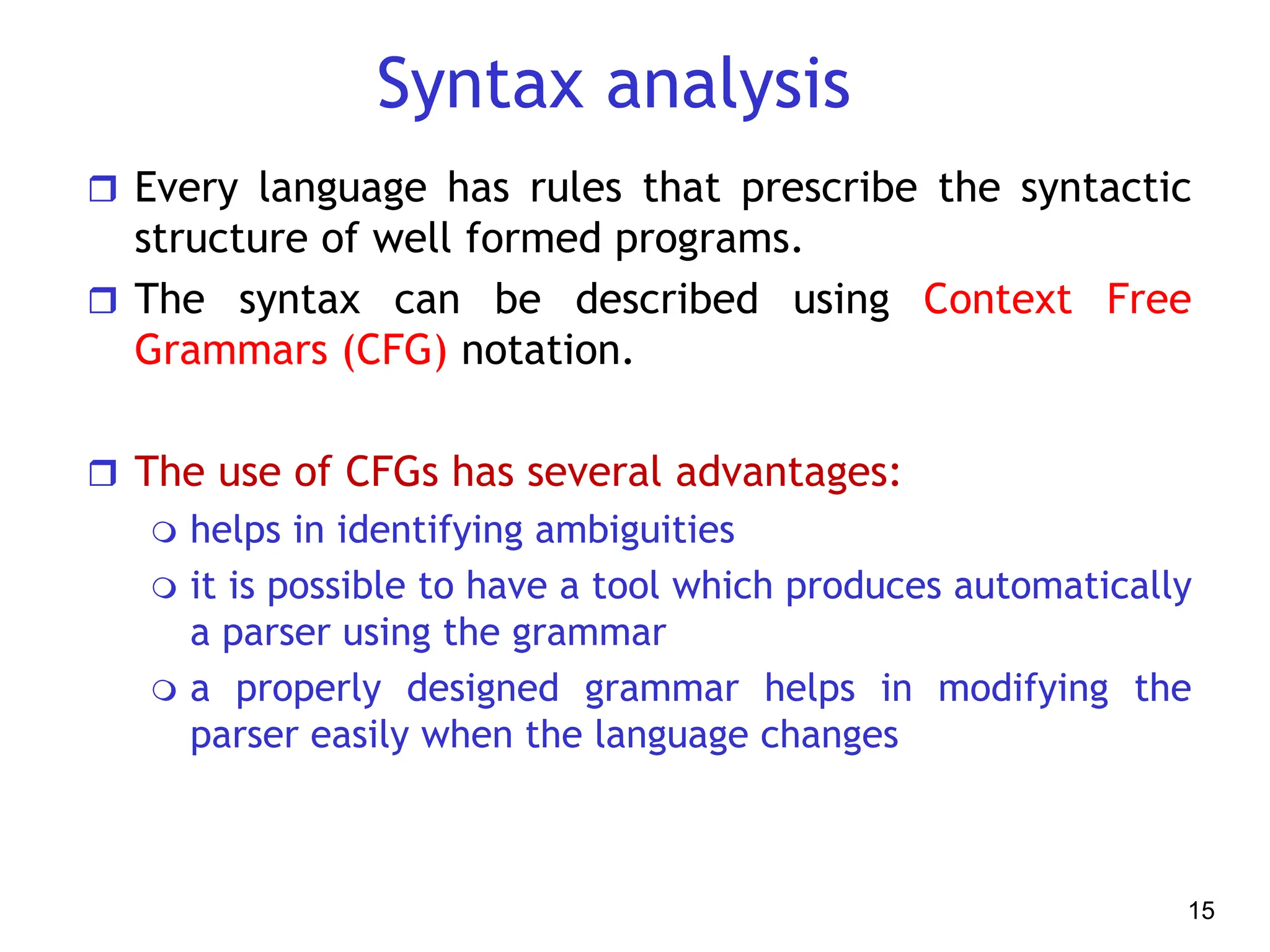 Syntax analysis

❒ Every language has rules that prescribe the syntactic structure of well formed programs.

❒ The syntax can be described using Context Free Grammars (CFG) notation.

❒ The use of CFGs has several advantages:

❍ helps in identifying ambiguities

❍ it is possible to have a tool which produces automatically a parser using the grammar

❍ a properly designed grammar helps in modifying the parser easily when the language changes

15